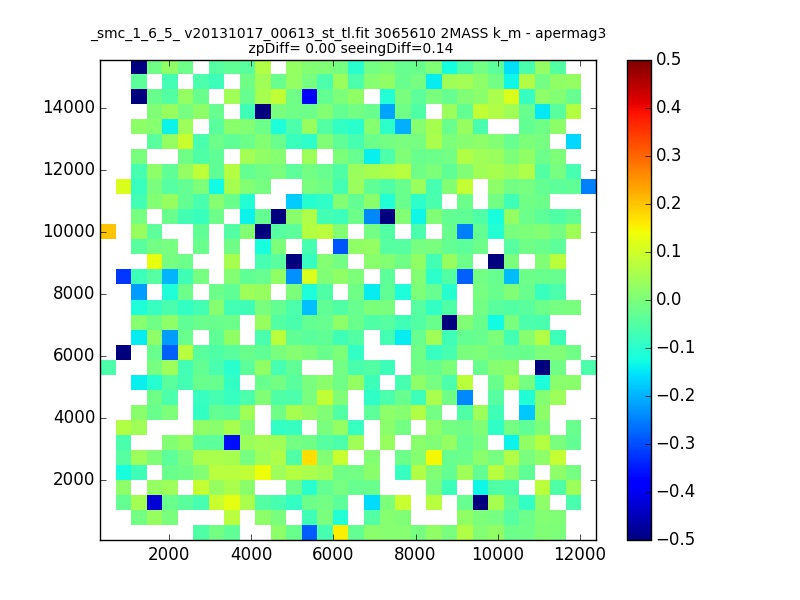 _smc_1_6_5_ v20131017_00613_st_tl.fit 3065610 2MASS k_m - apermag3
zpDiff= 0.00 seeingDiff=0.14

14000
12000
10000
8000
6000
4000
2000

2000 4000 6000 8000 10000 12000

0.5
0.4
0.3
0.2
0.1
0.0
−0.1
−0.2
−0.3
−0.4
−0.5